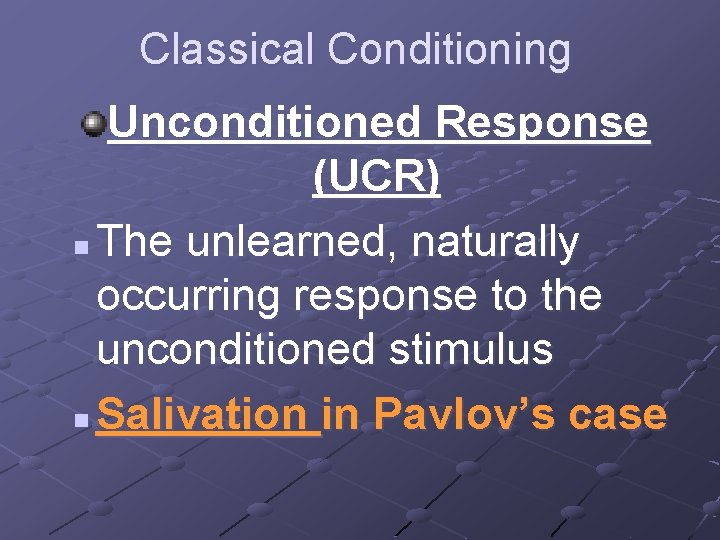 Classical Conditioning

Unconditioned Response (UCR)

The unlearned, naturally occurring response to the unconditioned stimulus

Salivation in Pavlov's case